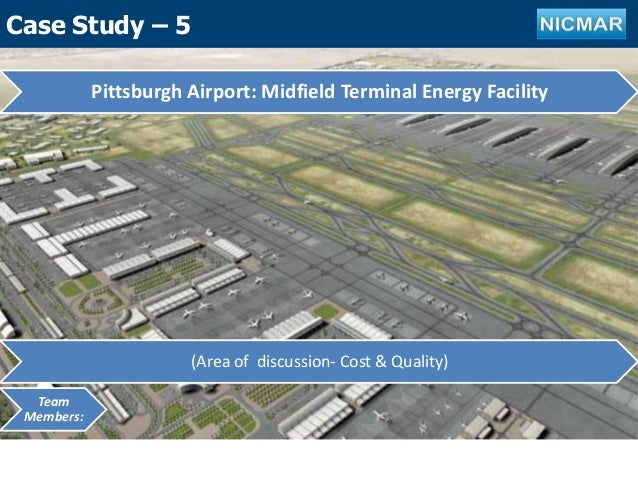 Case Study – 5

NICMAR

Pittsburgh Airport: Midfield Terminal Energy Facility

(Area of discussion- Cost & Quality)

Team Members: